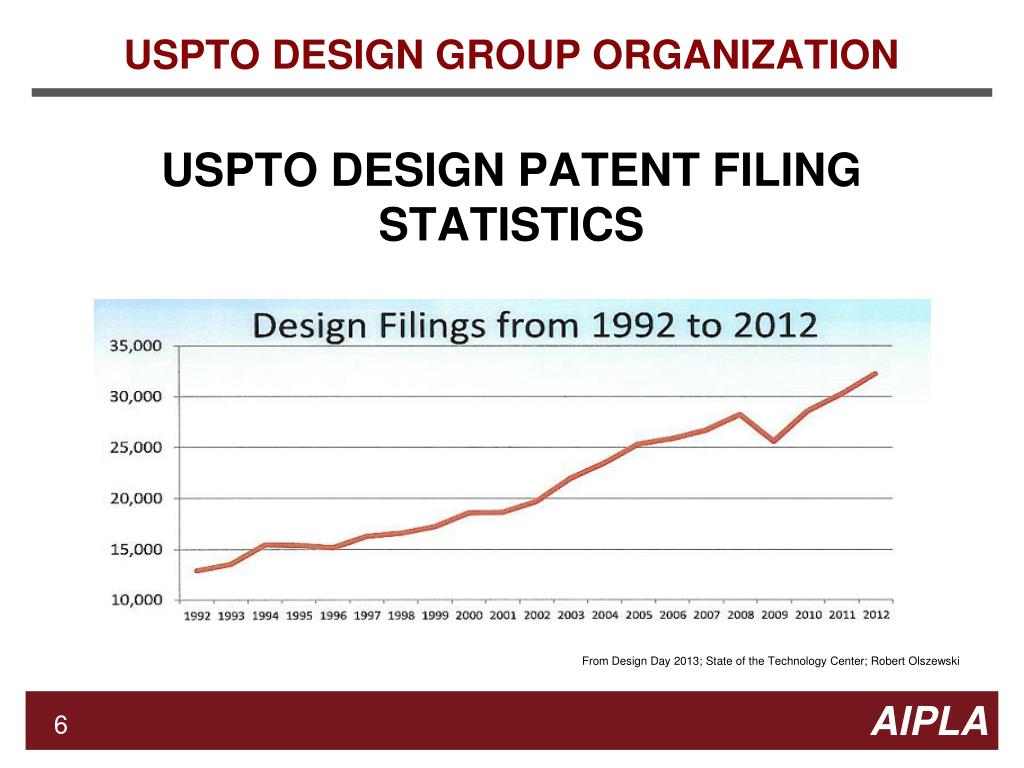 USPTO DESIGN GROUP ORGANIZATION

USPTO DESIGN PATENT FILING STATISTICS

Design Filings from 1992 to 2012

35,000
30,000
25,000
20,000
15,000
10,000

1992 1993 1994 1995 1996 1997 1998 1999 2000 2001 2002 2003 2004 2005 2006 2007 2008 2009 2010 2011 2012

From Design Day 2013; State of the Technology Center; Robert Olszewski

6

AIPLA